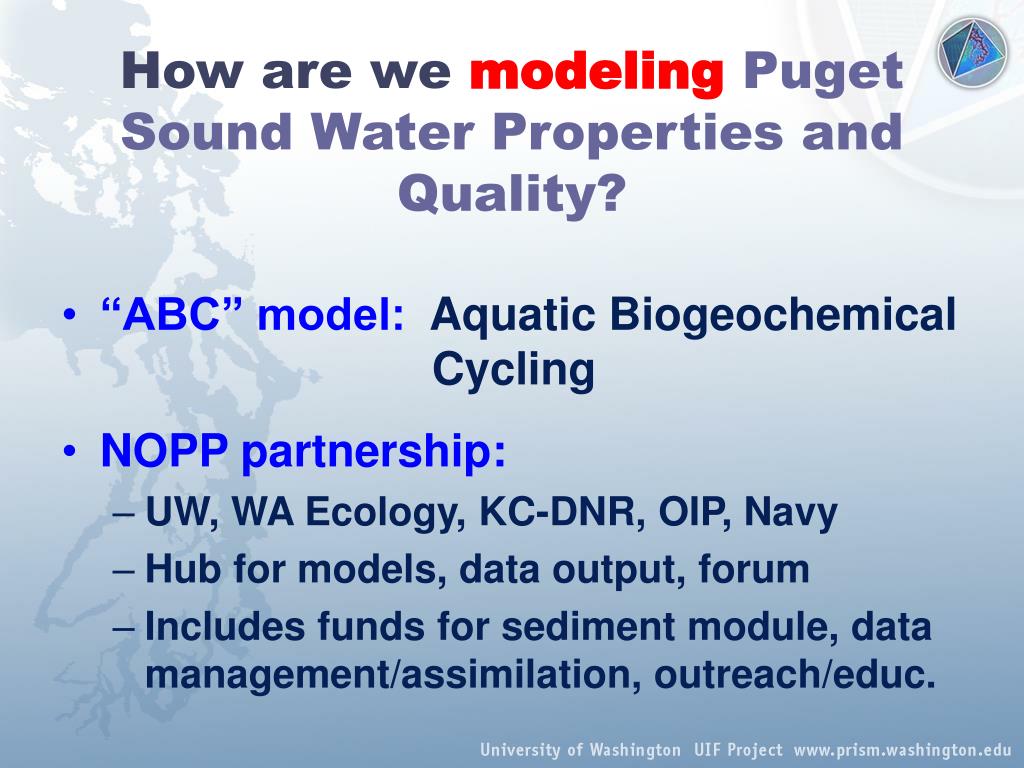 How are we modeling Puget Sound Water Properties and Quality?

• “ABC” model: Aquatic Biogeochemical Cycling

• NOPP partnership:
– UW, WA Ecology, KC-DNR, OIP, Navy
– Hub for models, data output, forum
– Includes funds for sediment module, data management/assimilation, outreach/educ.

University of Washington UIF Project www.prism.washington.edu